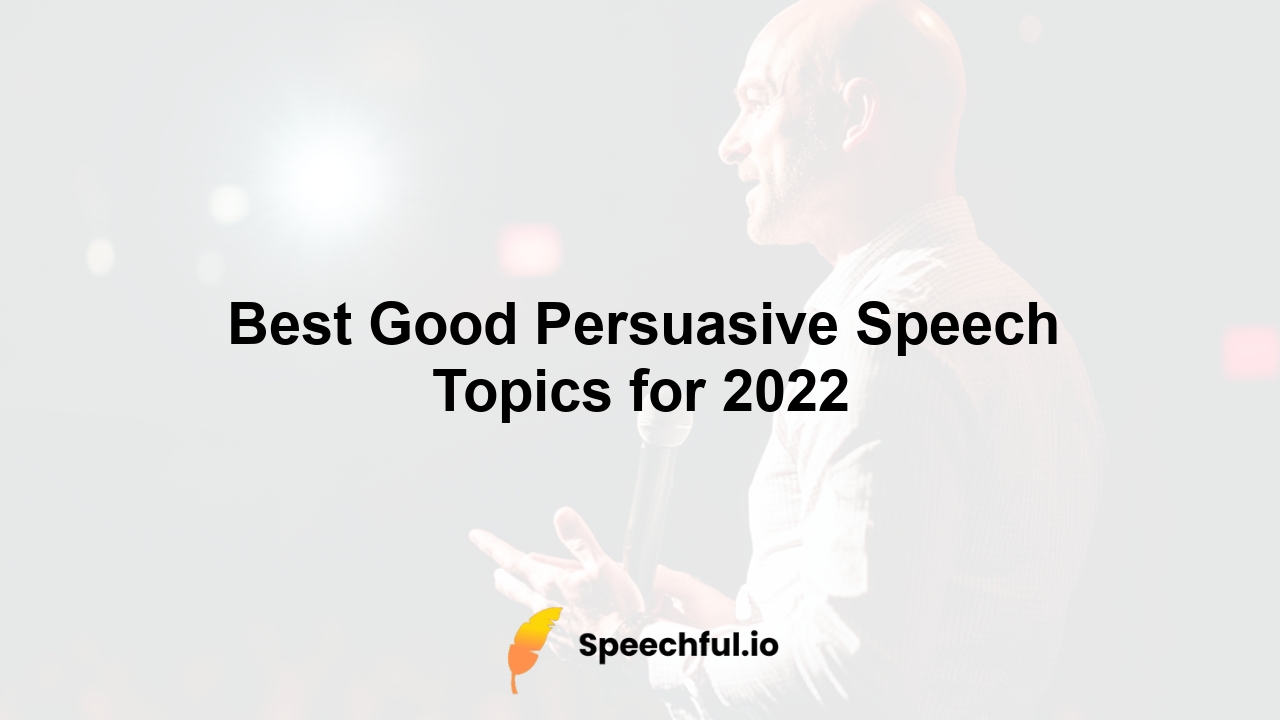 Best Good Persuasive Speech Topics for 2022

Speechful.io